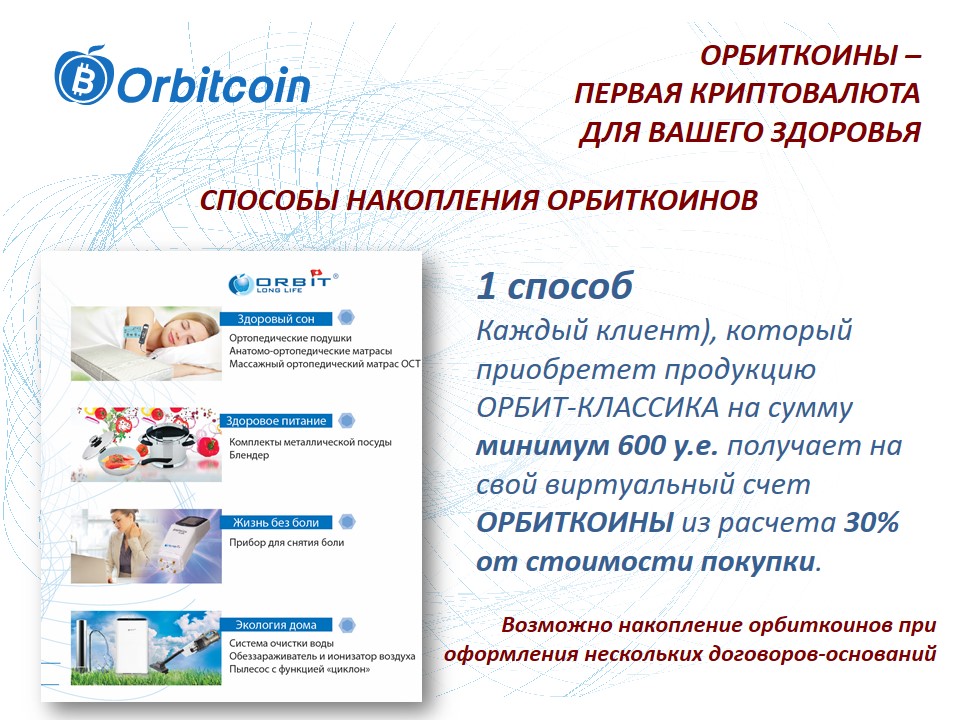 Orbitcoin

ОРБИТКОИНЫ – ПЕРВАЯ КРИПТОВАЛЮТА ДЛЯ ВАШЕГО ЗДОРОВЬЯ

СПОСОБЫ НАКОПЛЕНИЯ ОРБИТКОИНОВ

ORBIT LONG LIFE

Здоровый сон
Ортопедические подушки
Анатомо-ортопедические матрасы
Массажный ортопедический матрас ОСТ

Здоровое питание
Комплекты металлической посуды
Блендер

Жизнь без боли
Прибор для снятия боли

Экология дома
Система очистки воды
Обеззараживатель и ионизатор воздуха
Пылесос с функцией «циклон»

1 способ
Каждый клиент), который приобретет продукцию ОРБИТ-КЛАССИКА на сумму минимум 600 у.е. получает на свой виртуальный счет ОРБИТКОИНЫ из расчета 30% от стоимости покупки.

Возможно накопление орбиткоинов при оформления нескольких договоров-оснований